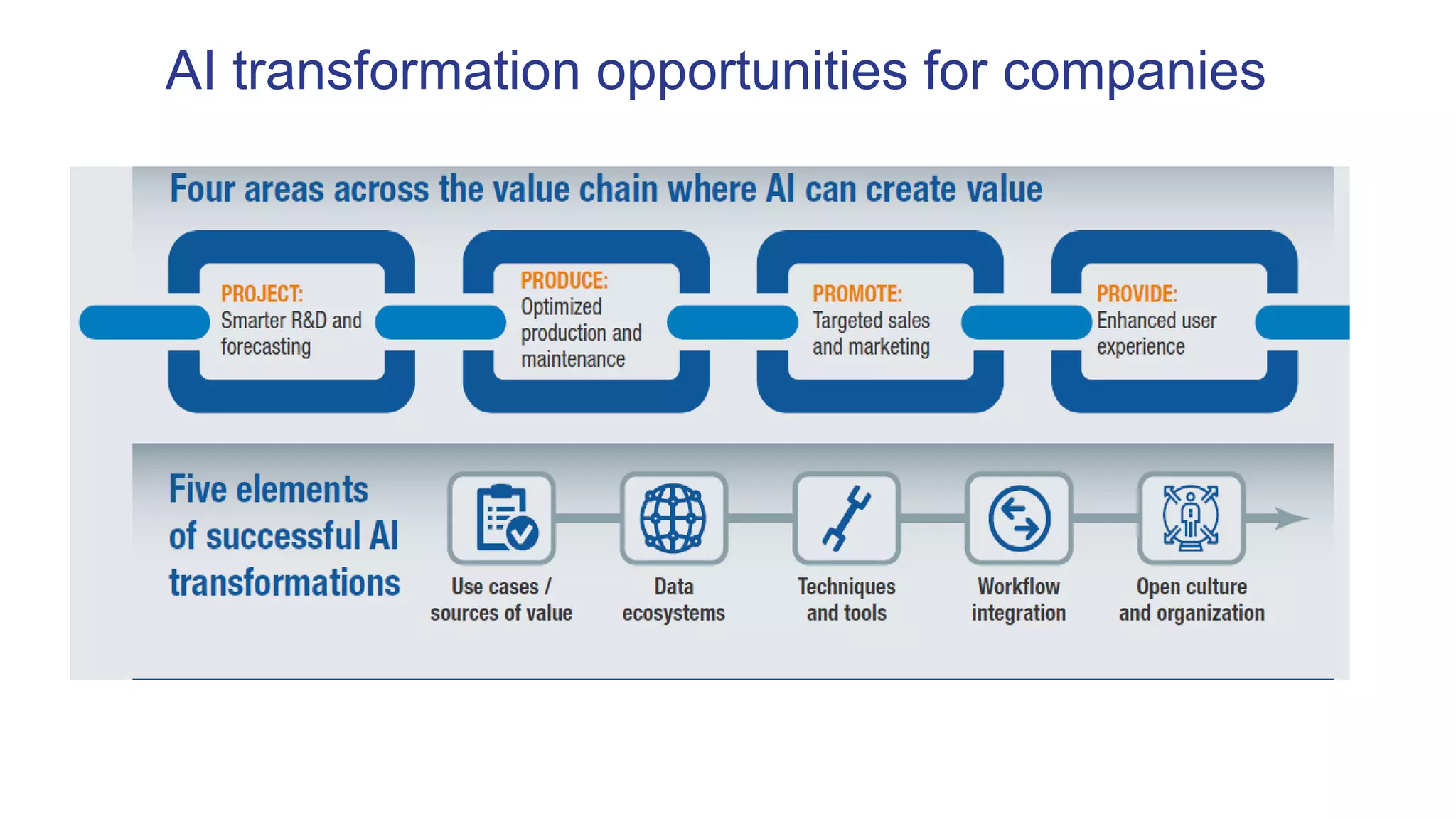 AI transformation opportunities for companies

Four areas across the value chain where AI can create value

PROJECT: Smarter R&D and forecasting

PRODUCE: Optimized production and maintenance

PROMOTE: Targeted sales and marketing

PROVIDE: Enhanced user experience

Five elements of successful AI transformations

Use cases / sources of value

Data ecosystems

Techniques and tools

Workflow integration

Open culture and organization